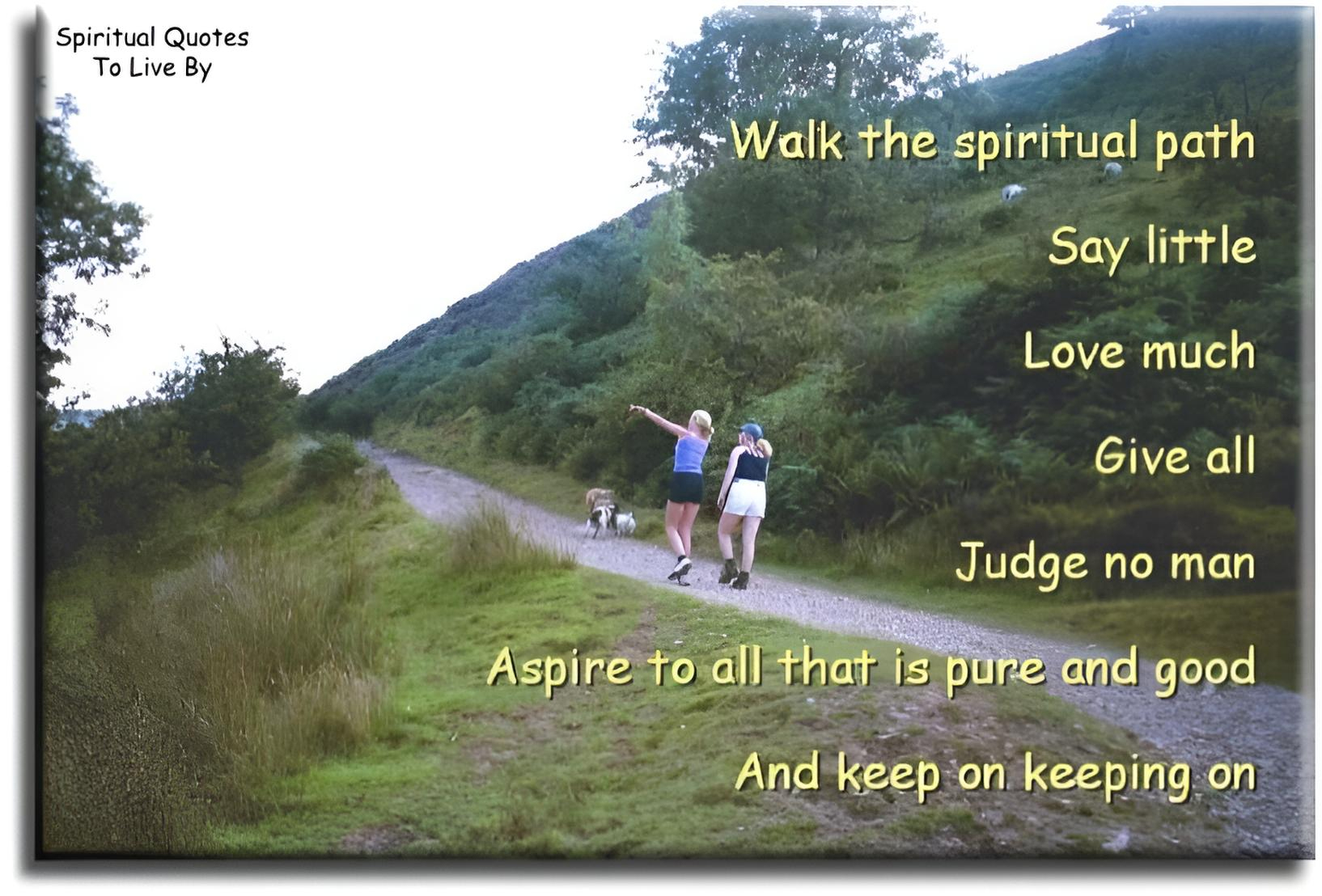 Spiritual Quotes
To Live By

Walk the spiritual path

Say little

Love much

Give all

Judge no man

Aspire to all that is pure and good

And keep on keeping on